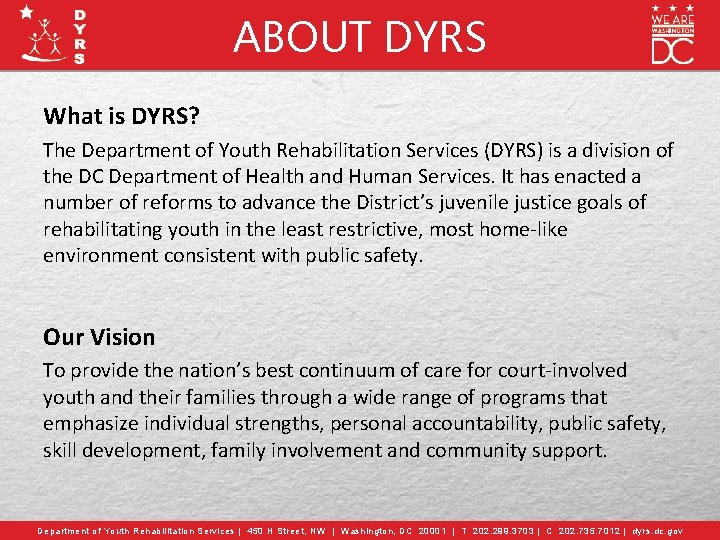 DYRS

ABOUT DYRS

WE ARE WASHINGTON DC

What is DYRS?

The Department of Youth Rehabilitation Services (DYRS) is a division of the DC Department of Health and Human Services. It has enacted a number of reforms to advance the District's juvenile justice goals of rehabilitating youth in the least restrictive, most home-like environment consistent with public safety.

Our Vision

To provide the nation's best continuum of care for court-involved youth and their families through a wide range of programs that emphasize individual strengths, personal accountability, public safety, skill development, family involvement and community support.

Department of Youth Rehabilitation Services | 450 H Street, NW | Washington, DC 20001 | T 202.299.3703 | C 202.735.7012 | dyrs.dc.gov